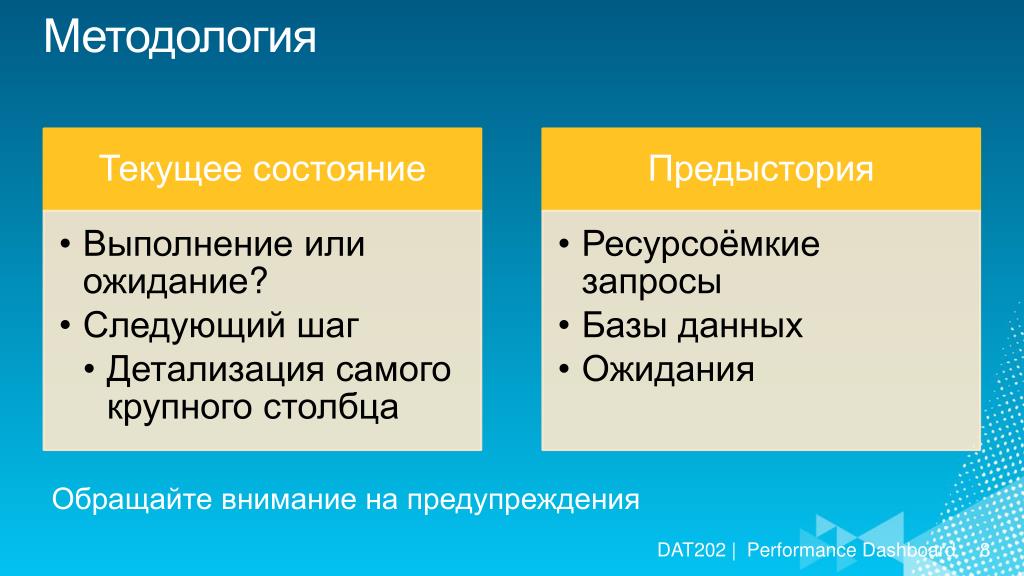 Методология

Текущее состояние

• Выполнение или ожидание?
• Следующий шаг
  • Детализация самого крупного столбца

Предыстория

• Ресурсоёмкие запросы
• Базы данных
• Ожидания

Обращайте внимание на предупреждения

DAT202 | Performance Dashboard 8